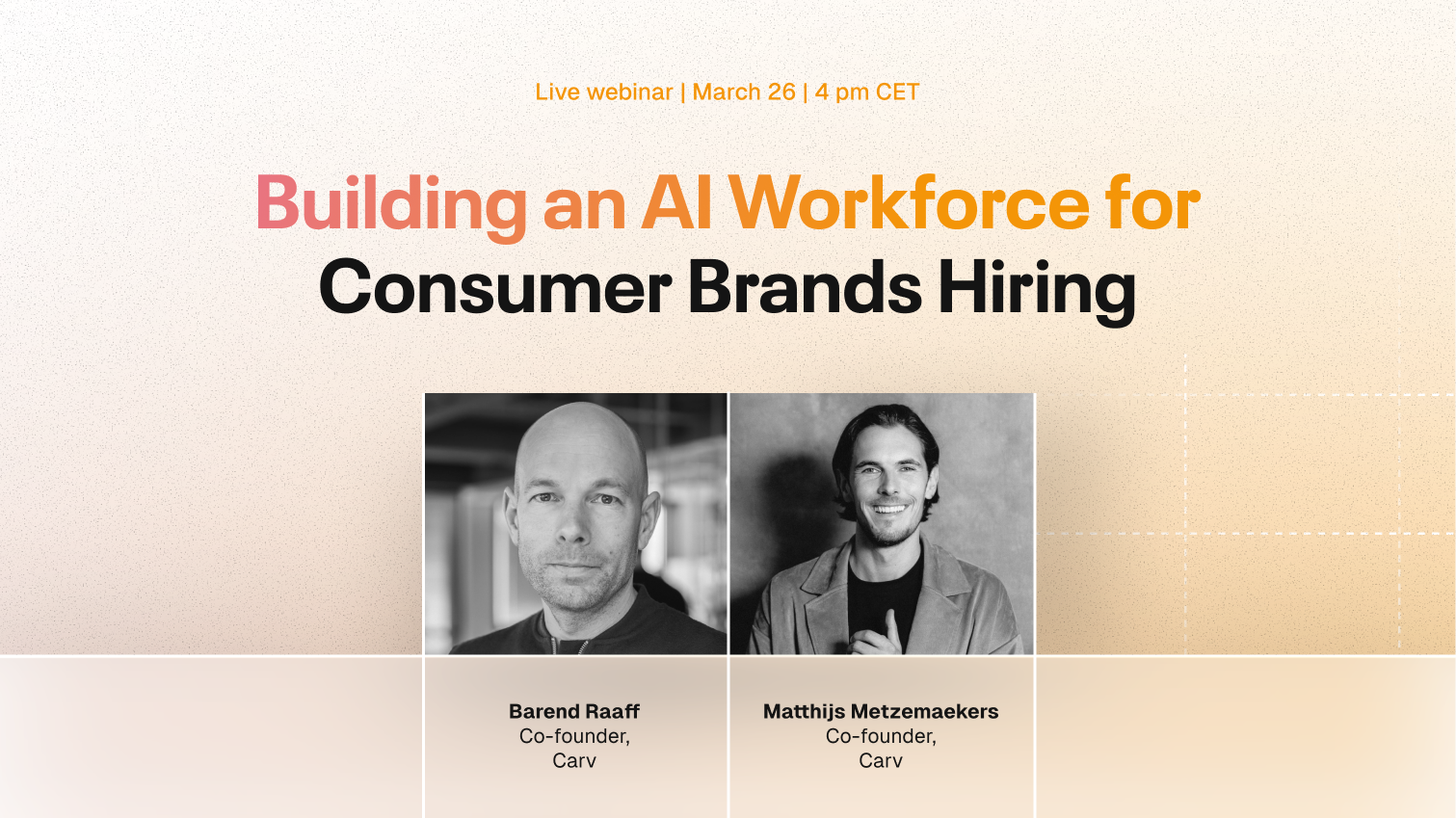 Live webinar | March 26 | 4 pm CET

Building an AI Workforce for Consumer Brands Hiring

Barend Raaff
Co-founder,
Carv

Matthijs Metzemaekers
Co-founder,
Carv